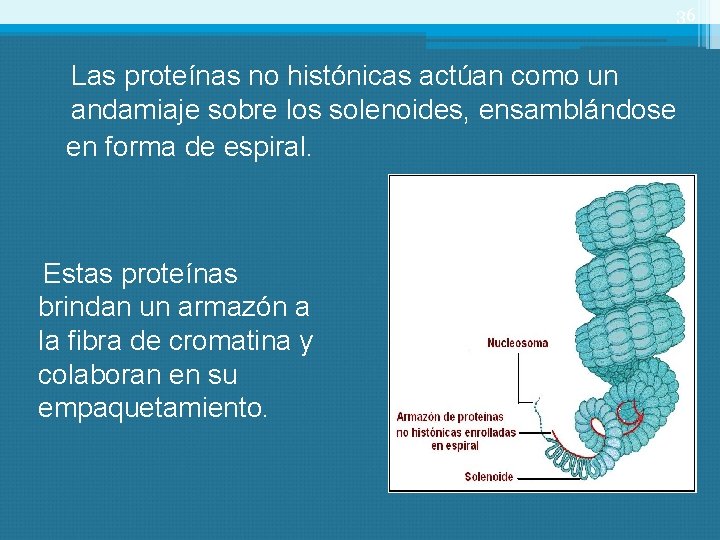 36

Las proteínas no histónicas actúan como un andamiaje sobre los solenoides, ensamblándose en forma de espiral.

Estas proteínas brindan un armazón a la fibra de cromatina y colaboran en su empaquetamiento.

Nucleosoma

Armazón de proteinas no histónicas enrolladas en espiral

Solenoide